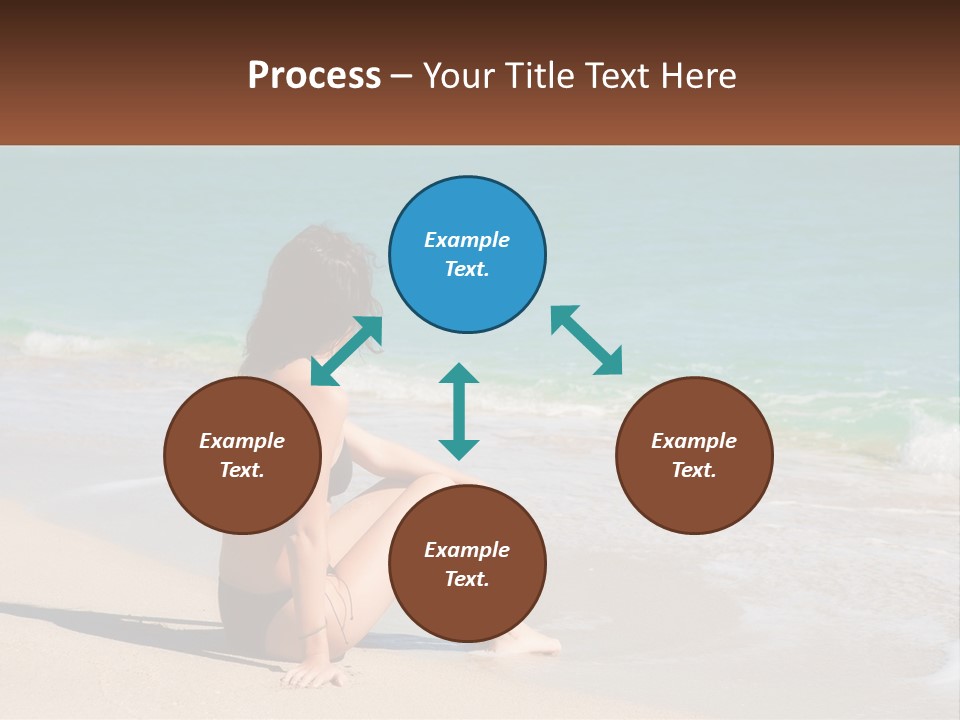 Process – Your Title Text Here

Example Text.

Example Text.

Example Text.

Example Text.